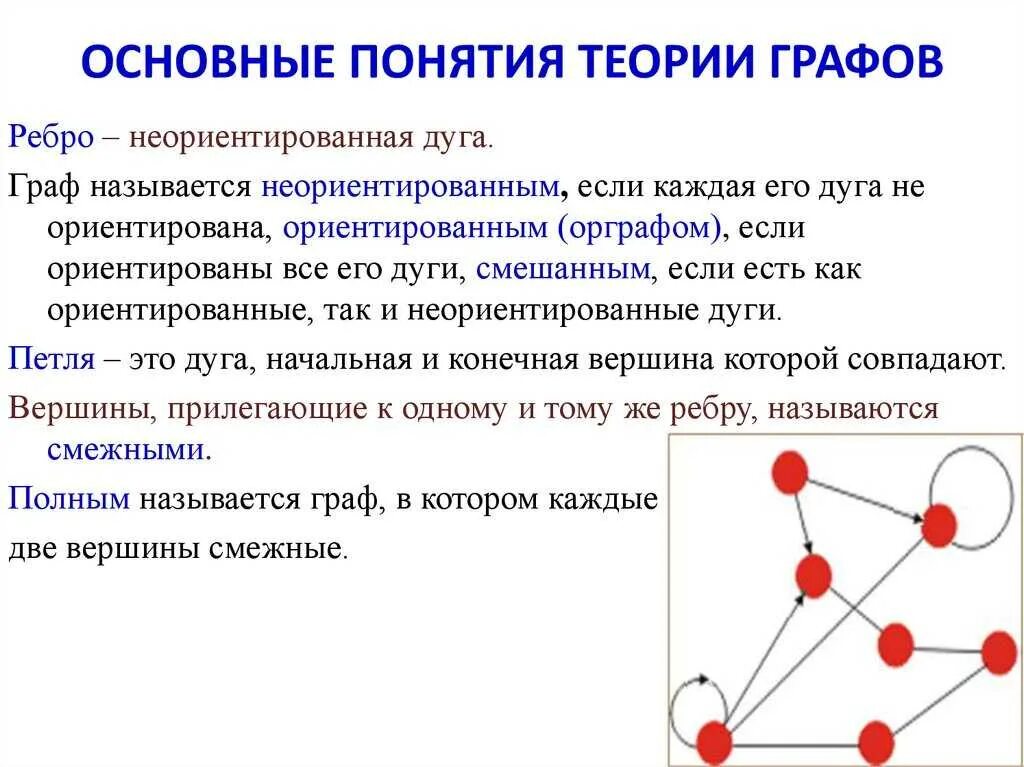 ОСНОВНЫЕ ПОНЯТИЯ ТЕОРИИ ГРАФОВ

Ребро – неориентированная дуга.

Граф называется неориентированным, если каждая его дуга не ориентирована, ориентированным (орграфом), если ориентированы все его дуги, смешанным, если есть как ориентированные, так и неориентированные дуги.

Петля – это дуга, начальная и конечная вершина которой совпадают.

Вершины, прилегающие к одному и тому же ребру, называются смежными.

Полным называется граф, в котором каждые две вершины смежные.